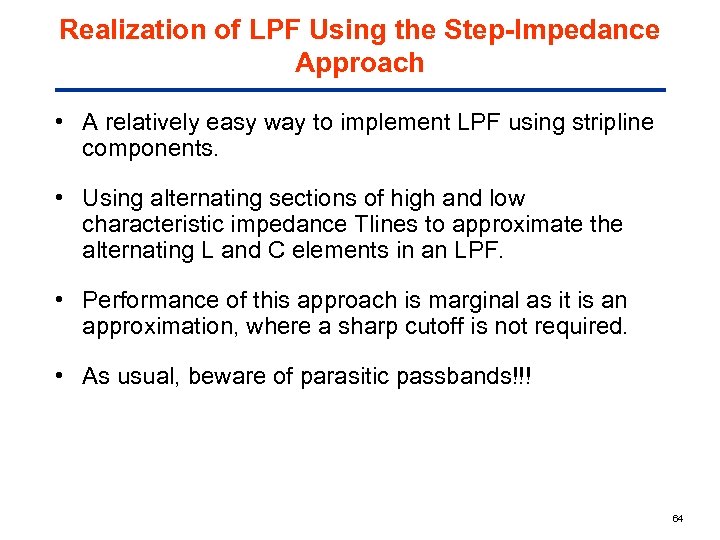 Realization of LPF Using the Step-Impedance Approach

• A relatively easy way to implement LPF using stripline components.

• Using alternating sections of high and low characteristic impedance Tlines to approximate the alternating L and C elements in an LPF.

• Performance of this approach is marginal as it is an approximation, where a sharp cutoff is not required.

• As usual, beware of parasitic passbands!!!

64